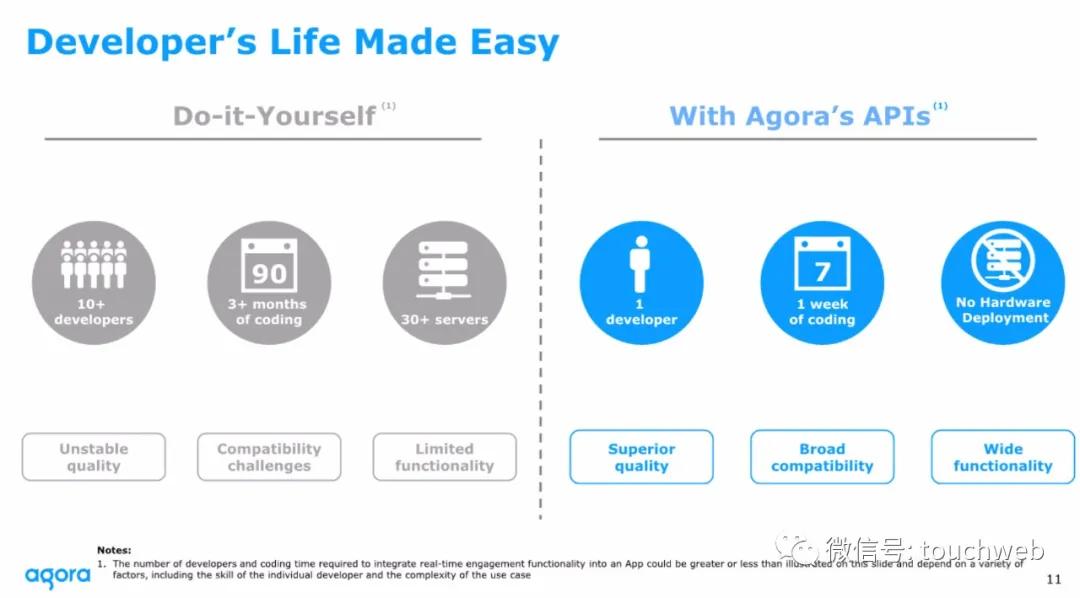 Developer's Life Made Easy

Do-it-Yourself $^{(1)}$

90

10+ developers

3+ months of coding

30+ servers

Unstable quality

Compatibility challenges

Limited functionality

With Agora's APIs $^{(1)}$

7

1 developer

1 week of coding

No Hardware Deployment

Superior quality

Broad compatibility

Wide functionality

Notes:
1. The number of developers and coding time required to integrate real-time engagement functionality into an App could be greater or less than illustrated on this slide and depend on a variety of factors, including the skill of the individual developer and the complexity of the use case

agora

微信号: touchweb

11